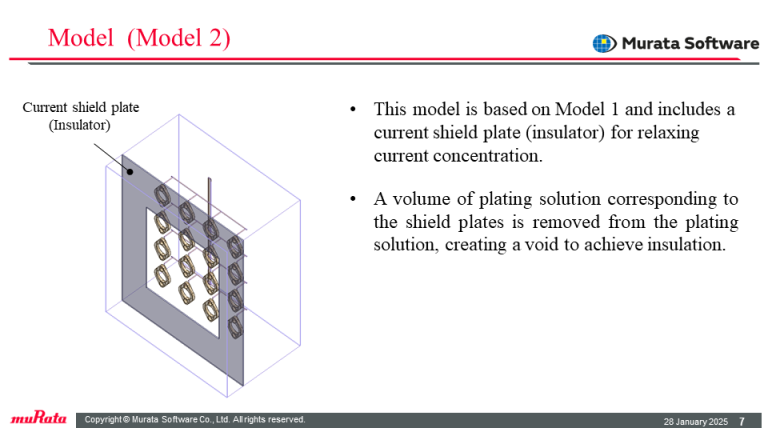 Model (Model 2)

Murata Software

Current shield plate
(Insulator)

• This model is based on Model 1 and includes a current shield plate (insulator) for relaxing current concentration.

• A volume of plating solution corresponding to the shield plates is removed from the plating solution, creating a void to achieve insulation.

muRata

Copyright © Murata Software Co., Ltd. All rights reserved.

28 January 2025 7